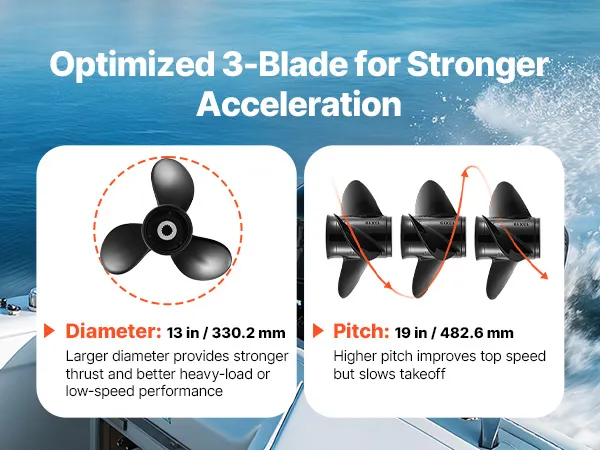 Optimized 3-Blade for Stronger Acceleration

Diameter: 13 in / 330.2 mm
Larger diameter provides stronger thrust and better heavy-load or low-speed performance

Pitch: 19 in / 482.6 mm
Higher pitch improves top speed but slows takeoff